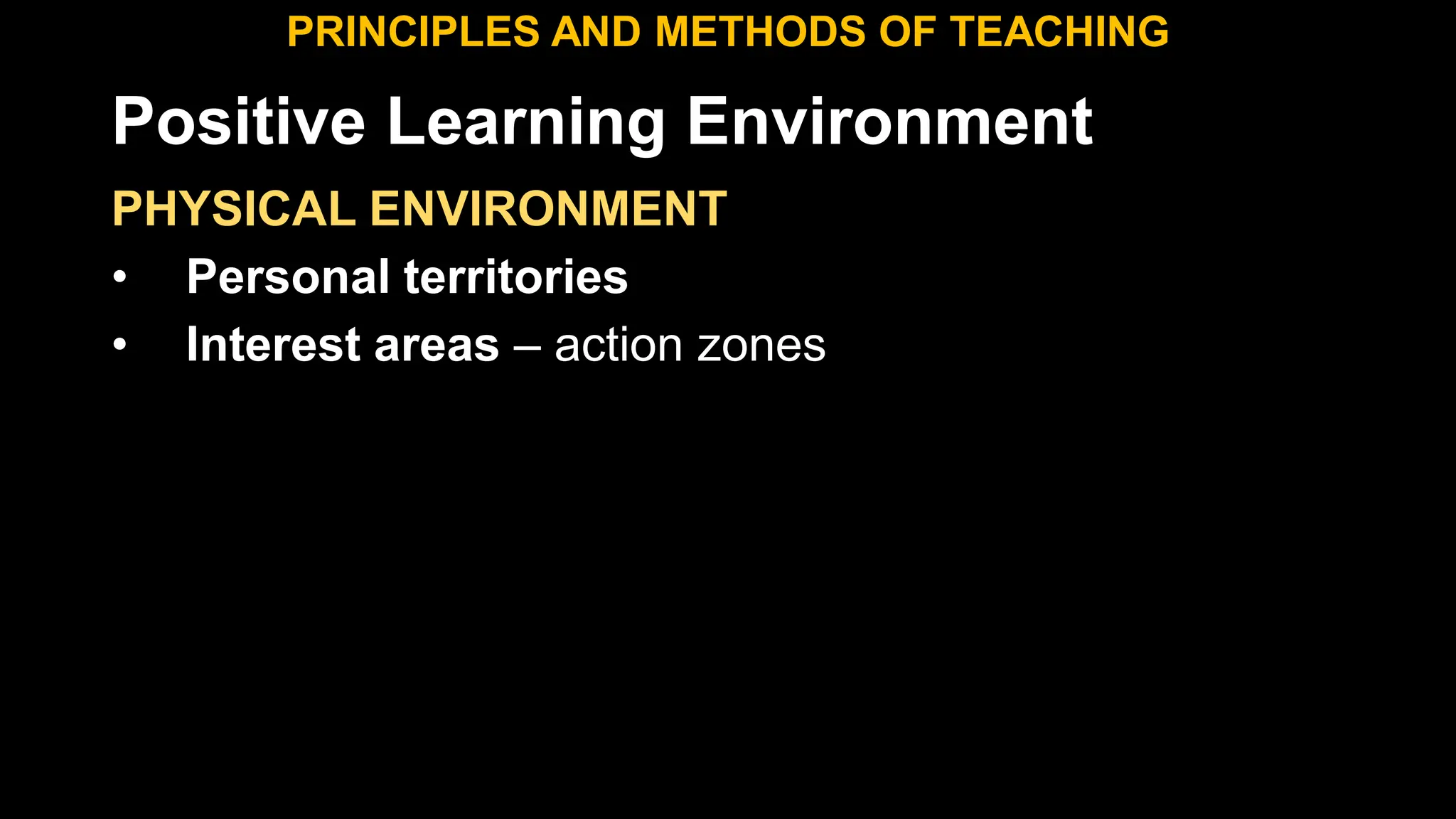 PRINCIPLES AND METHODS OF TEACHING

Positive Learning Environment

PHYSICAL ENVIRONMENT

• Personal territories
• Interest areas – action zones